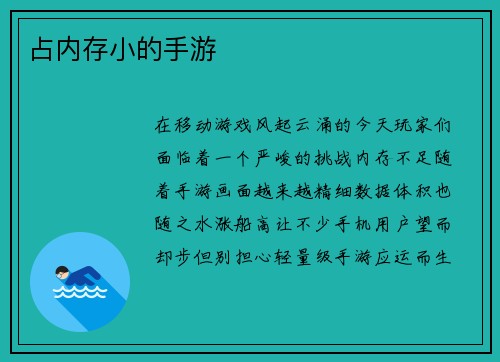 占内存小的手游

在移动游戏风起云涌的今天玩家们面临着一个严峻的挑战内存不足随着手游画面越来越精细数据体积也随之水涨船高让不少手机用户望而却步但别担心轻量级手游应运而生